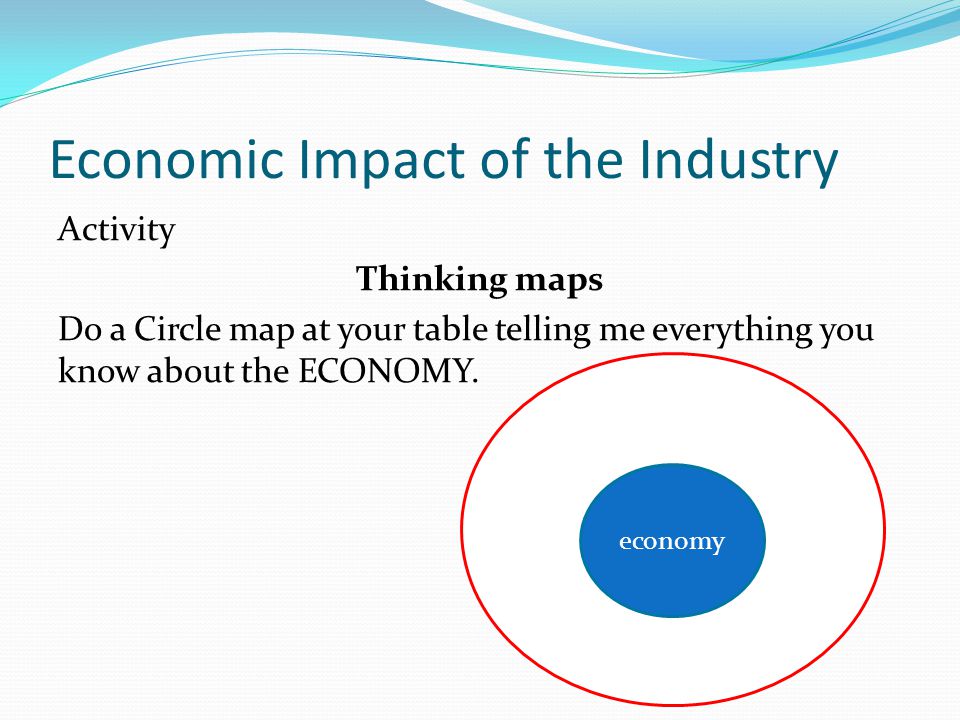 Economic Impact of the Industry

Activity

Thinking maps

Do a Circle map at your table telling me everything you know about the ECONOMY.

economy